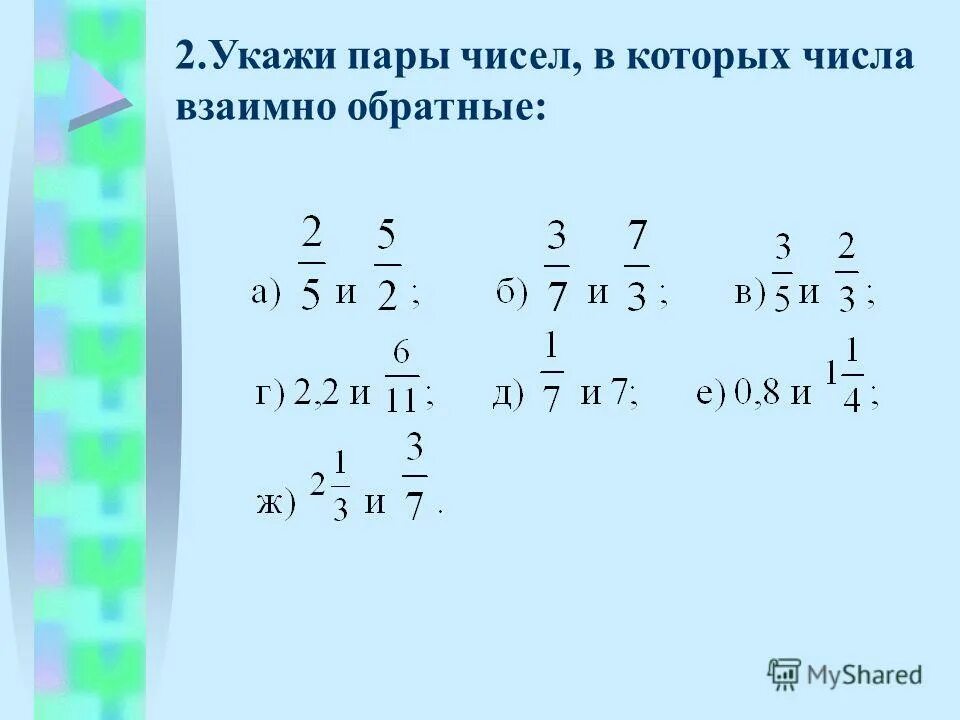 2.Укажи пары чисел, в которых числа взаимно обратные:

а) $\frac{2}{5}$ и $\frac{5}{2}$; б) $\frac{3}{7}$ и $\frac{7}{3}$; в) $\frac{3}{5}$ и $\frac{2}{3}$;

г) 2,2 и $\frac{6}{11}$; д) $\frac{1}{7}$ и 7; е) 0,8 и $1\frac{1}{4}$;

ж) $2\frac{1}{3}$ и $\frac{3}{7}$.

MyShared